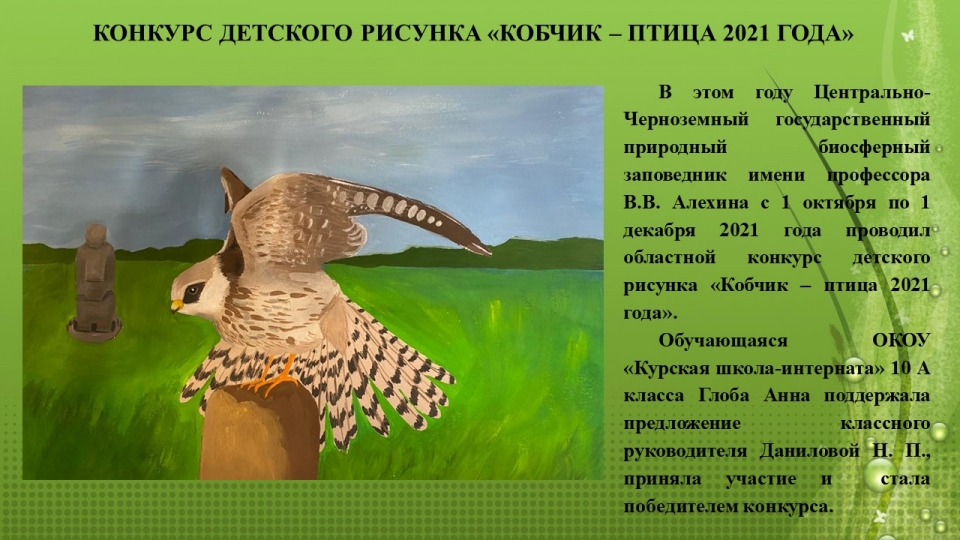 КОНКУРС ДЕТСКОГО РИСУНКА «КОБЧИК – ПТИЦА 2021 ГОДА»

В этом году Центрально-Черноземный государственный природный биосферный заповедник имени профессора В.В. Алехина с 1 октября по 1 декабря 2021 года проводил областной конкурс детского рисунка «Кобчик – птица 2021 года».

Обучающаяся ОКОУ «Курская школа-интерната» 10 А класса Глоба Анна поддержала предложение классного руководителя Даниловой Н. П., приняла участие и стала победителем конкурса.